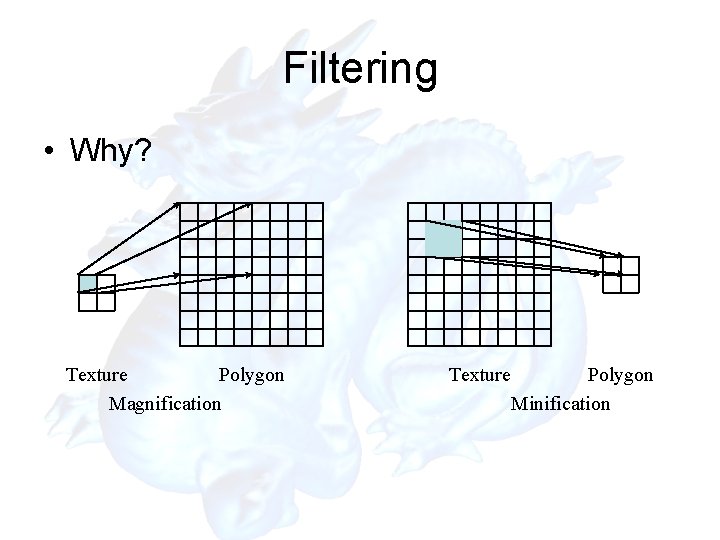 Filtering

• Why?

Texture

Polygon

Magnification

Texture

Polygon

Minification